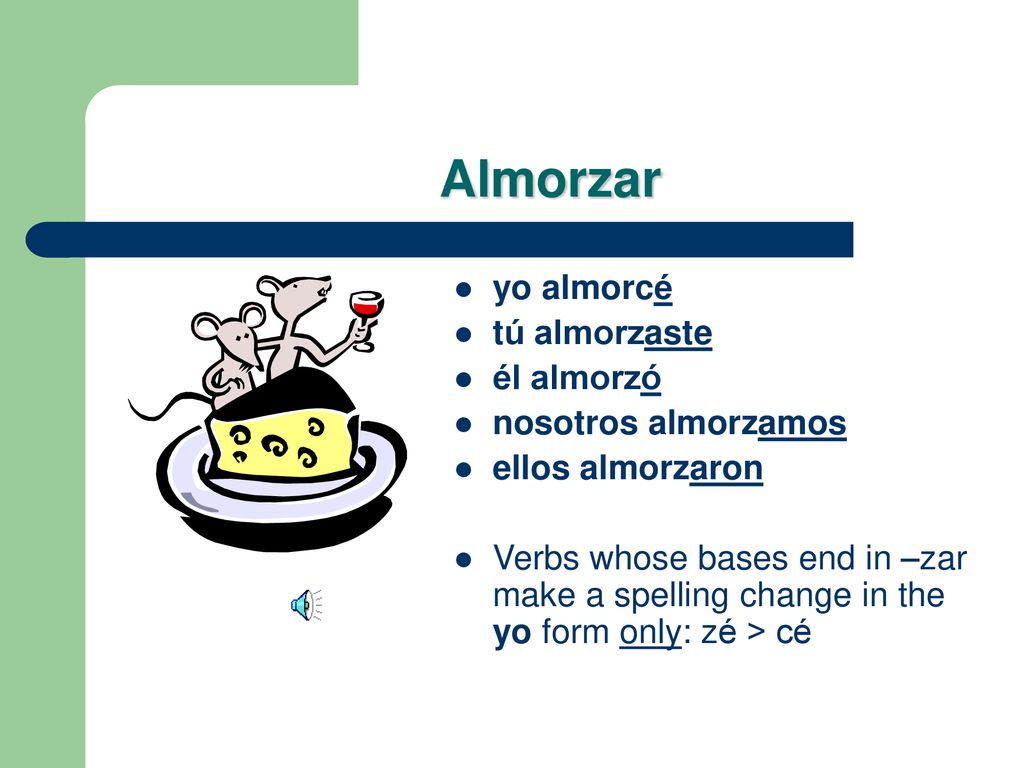 Almorzar

- yo almorcé
- tú almorzaste
- él almorzó
- nosotros almorzamos
- ellos almorzaron

- Verbs whose bases end in –zar make a spelling change in the yo form only: zé > cé